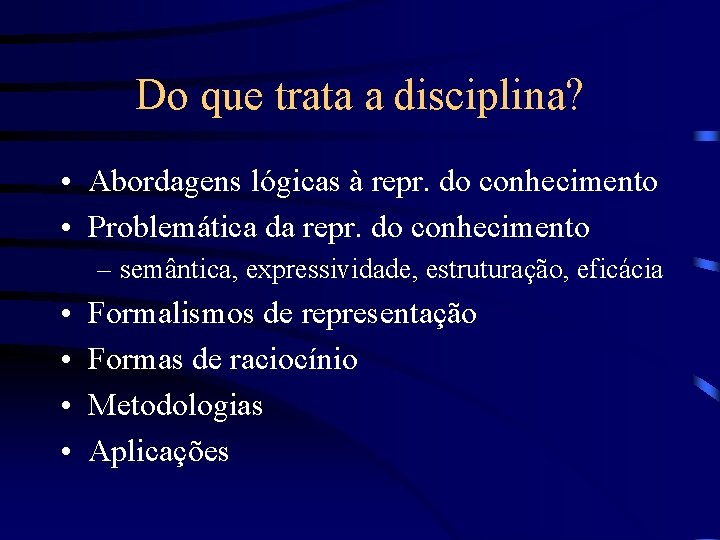 Do que trata a disciplina?

• Abordagens lógicas à repr. do conhecimento
• Problemática da repr. do conhecimento
  – semântica, expressividade, estruturação, eficácia
• Formalismos de representação
• Formas de raciocínio
• Metodologias
• Aplicações